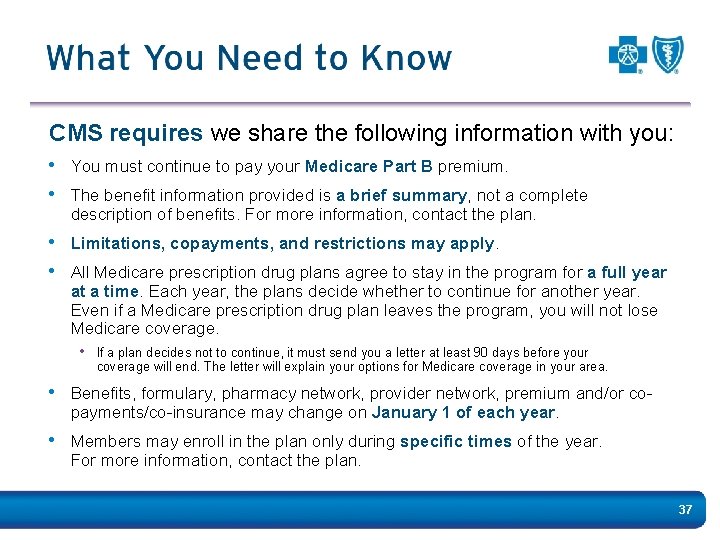 What You Need to Know

CMS requires we share the following information with you:

• You must continue to pay your Medicare Part B premium.

• The benefit information provided is a brief summary, not a complete description of benefits. For more information, contact the plan.

• Limitations, copayments, and restrictions may apply.

• All Medicare prescription drug plans agree to stay in the program for a full year at a time. Each year, the plans decide whether to continue for another year. Even if a Medicare prescription drug plan leaves the program, you will not lose Medicare coverage.

• If a plan decides not to continue, it must send you a letter at least 90 days before your coverage will end. The letter will explain your options for Medicare coverage in your area.

• Benefits, formulary, pharmacy network, provider network, premium and/or co-payments/co-insurance may change on January 1 of each year.

• Members may enroll in the plan only during specific times of the year. For more information, contact the plan.

37